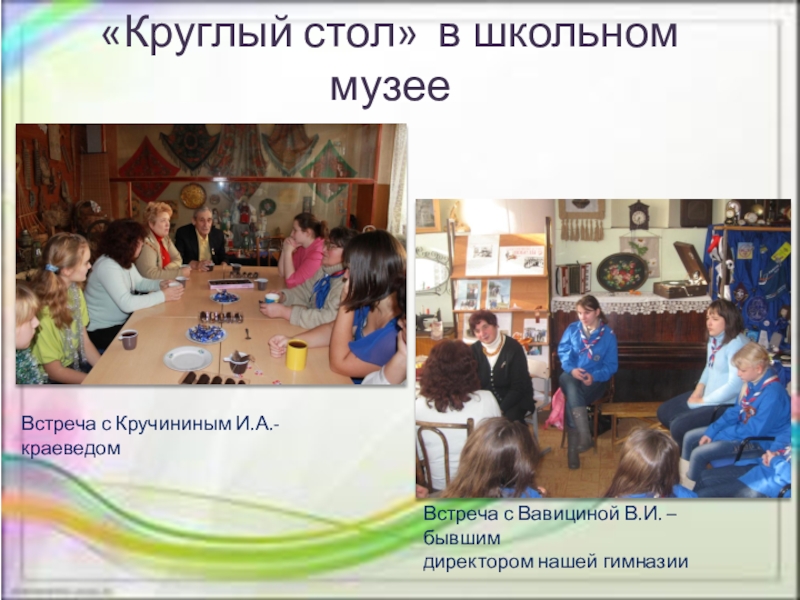 «Круглый стол» в школьном музее

Встреча с Кручининым И.А.- краеведом

Встреча с Вавициной В.И. – бывшим директором нашей гимназии